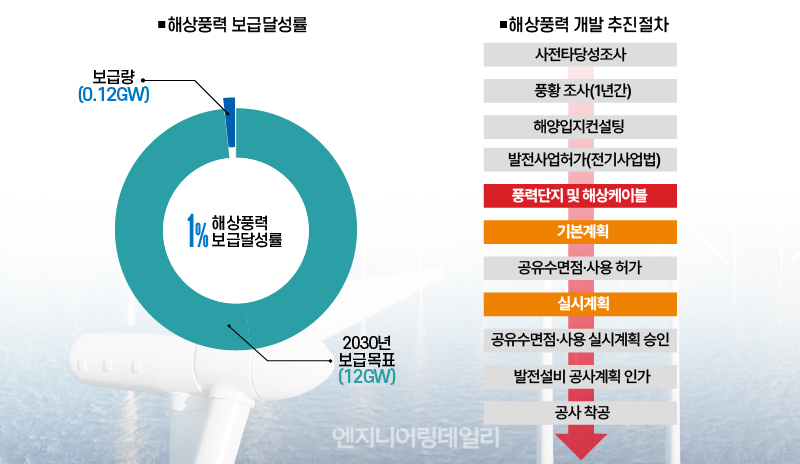 ■해상풍력 보급달성률

보급량
(0.12GW)

1% 해상풍력 보급달성률

2030년
보급목표
(12GW)

■해상풍력 개발 추진절차

사전타당성조사

풍황 조사(1년간)

해양입지컨설팅

발전사업허가(전기사업법)

풍력단지 및 해상케이블

기본계획

공유수면점·사용 허가

실시계획

공유수면점·사용 실시계획 승인

발전설비 공사계획 인가

공사 착공

엔지니어링데일리